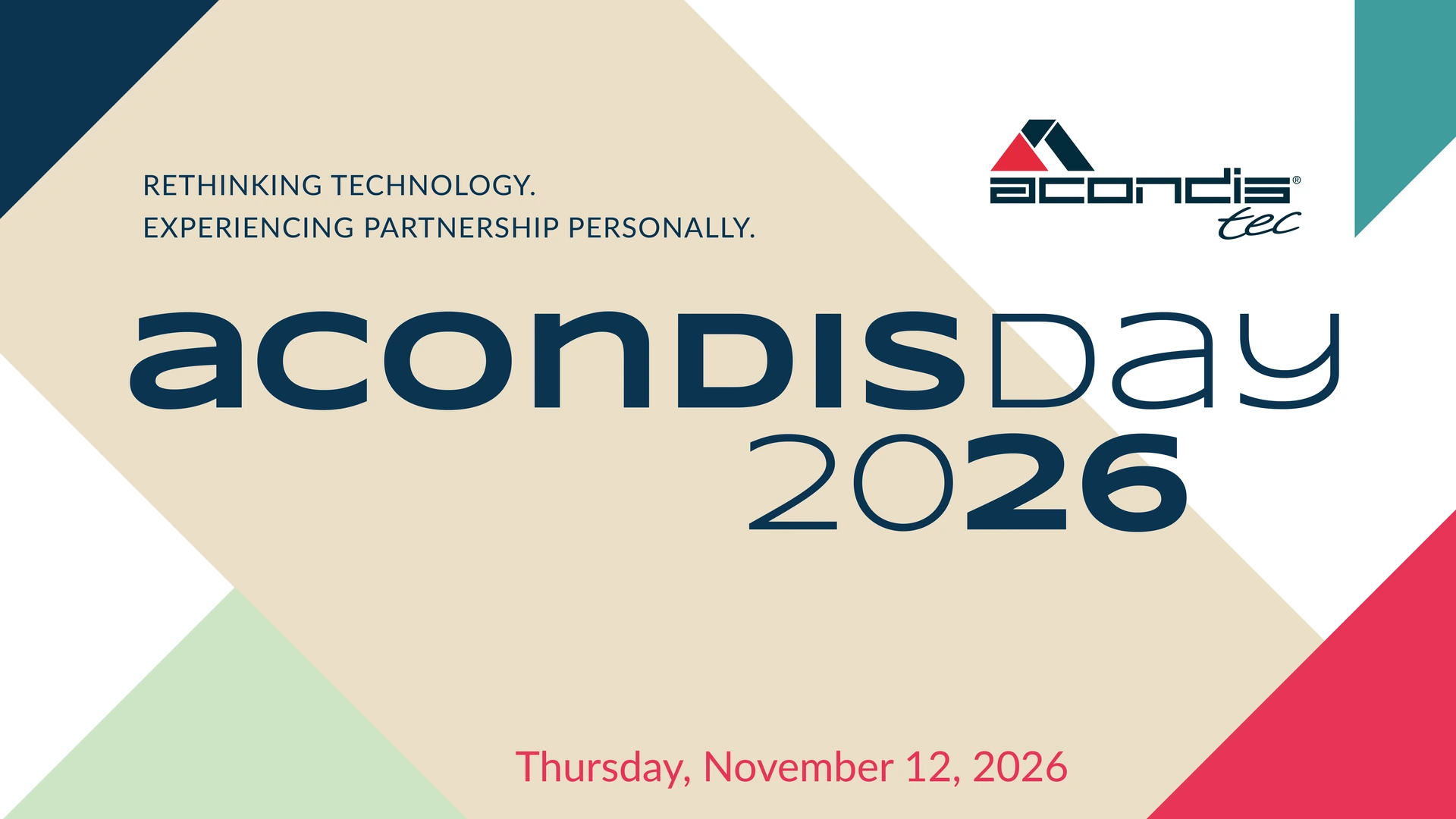 RETHINKING TECHNOLOGY.
EXPERIENCING PARTNERSHIP PERSONALLY.

acondis®
tec

acondisDay
2026

Thursday, November 12, 2026